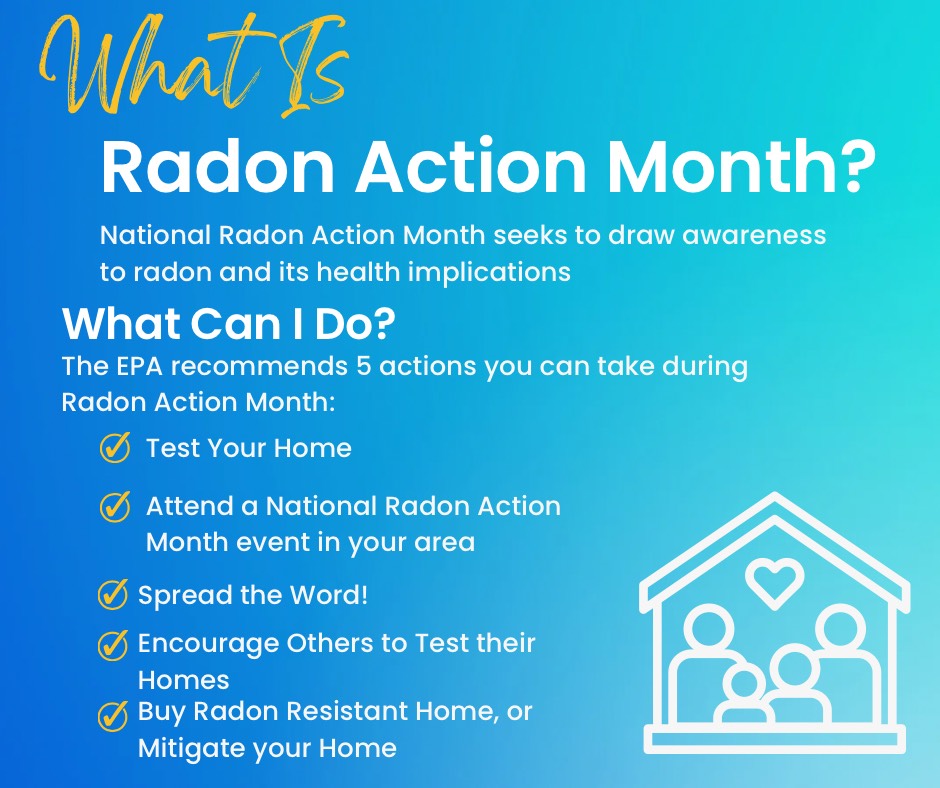 What Is
Radon Action Month?

National Radon Action Month seeks to draw awareness to radon and its health implications

What Can I Do?

The EPA recommends 5 actions you can take during Radon Action Month:

Test Your Home

Attend a National Radon Action Month event in your area

Spread the Word!

Encourage Others to Test their Homes

Buy Radon Resistant Home, or Mitigate your Home